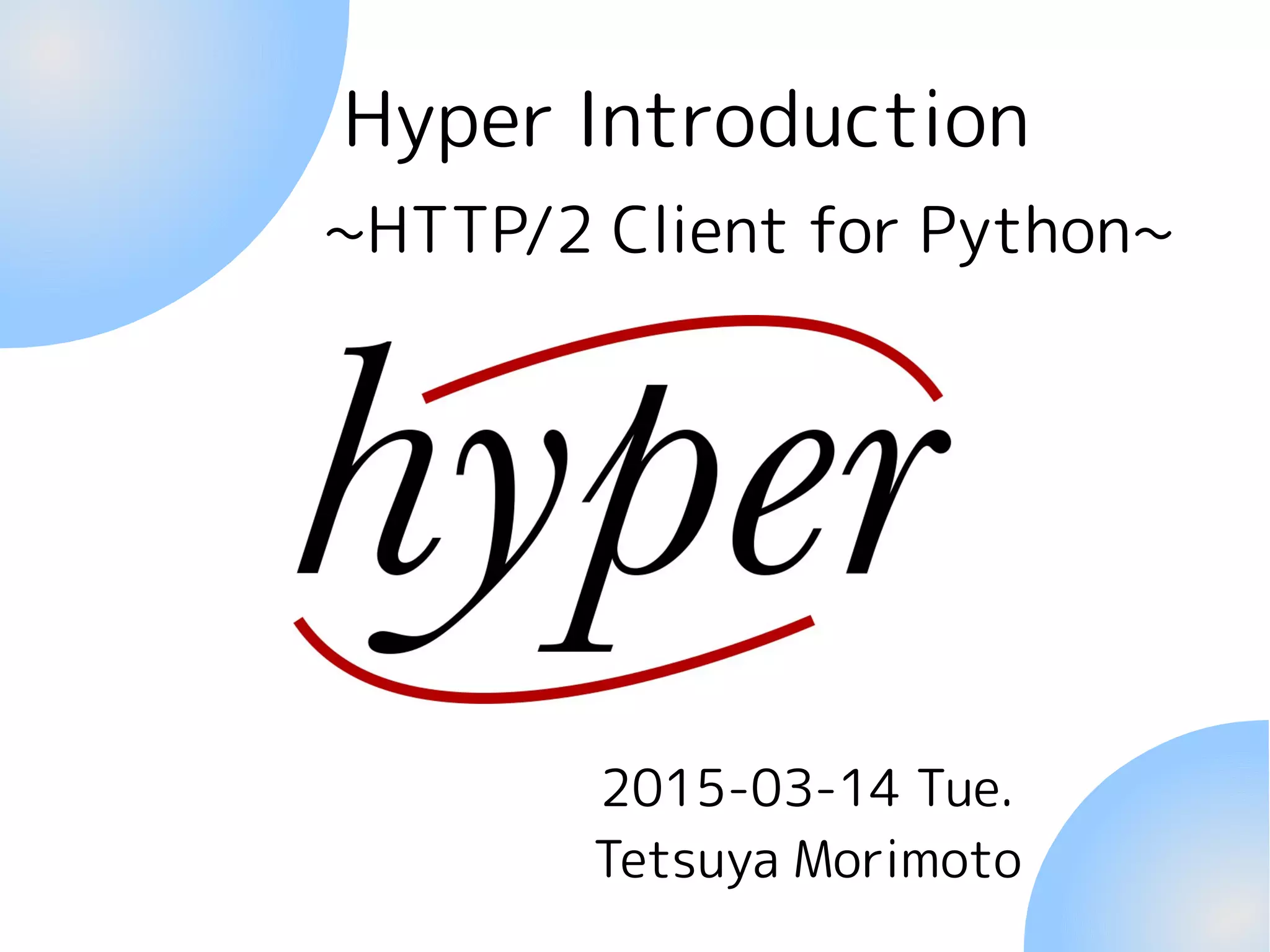 Hyper Introduction
~HTTP/2 Client for Python~

hyper

2015-03-14 Tue.
Tetsuya Morimoto